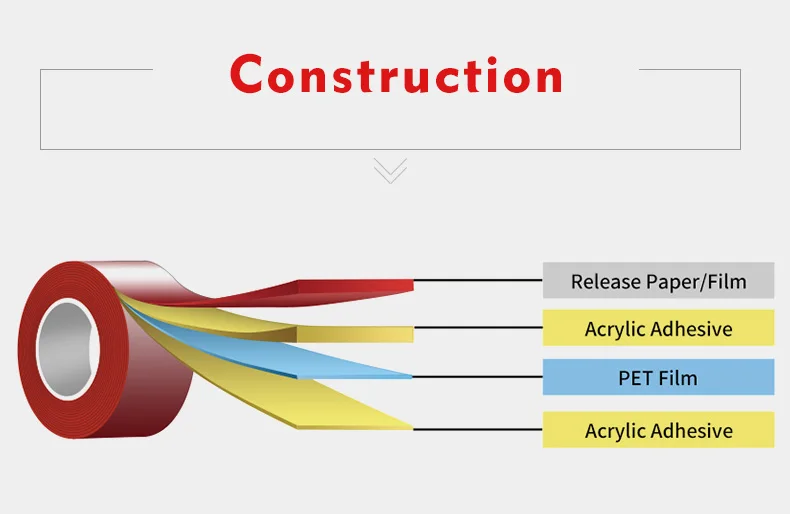 Construction

Release Paper/Film

Acrylic Adhesive

PET Film

Acrylic Adhesive